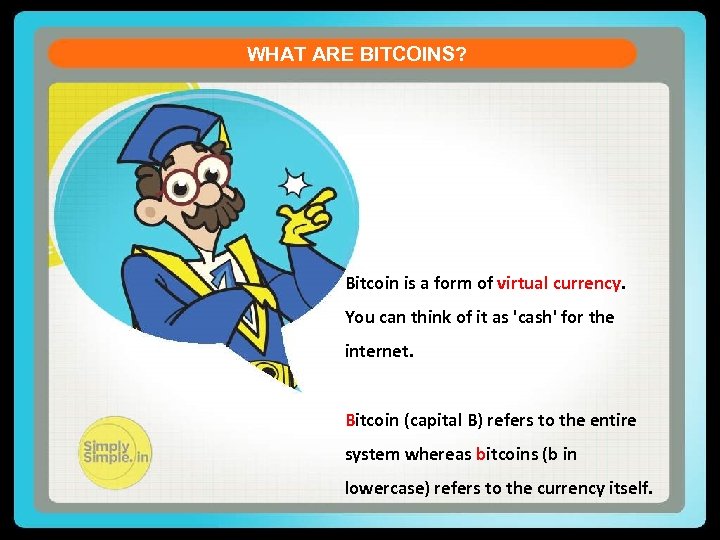 WHAT ARE BITCOINS?

Bitcoin is a form of virtual currency. You can think of it as 'cash' for the internet.

Bitcoin (capital B) refers to the entire system whereas bitcoins (b in lowercase) refers to the currency itself.

Simply Simple.in